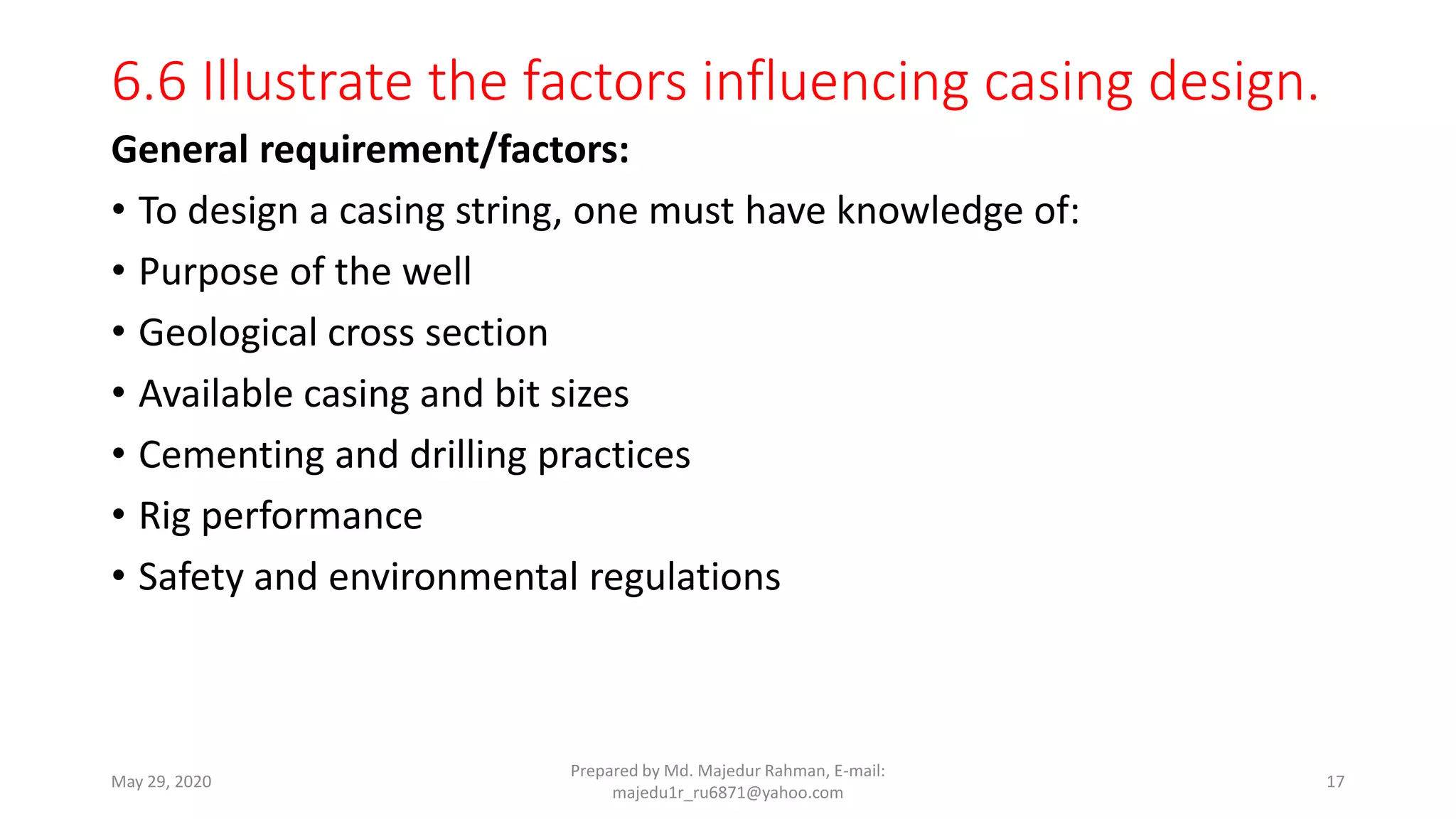 6.6 Illustrate the factors influencing casing design.

General requirement/factors:

• To design a casing string, one must have knowledge of:
• Purpose of the well
• Geological cross section
• Available casing and bit sizes
• Cementing and drilling practices
• Rig performance
• Safety and environmental regulations

May 29, 2020

Prepared by Md. Majedur Rahman, E-mail: majedu1r_ru6871@yahoo.com

17